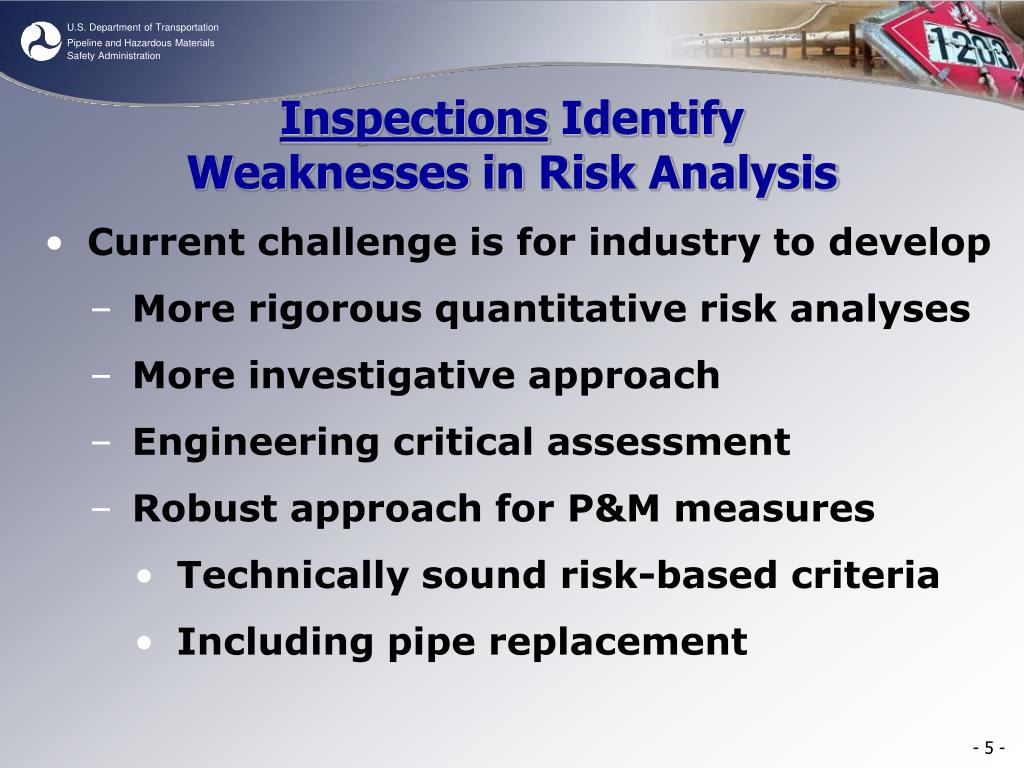 U.S. Department of Transportation
Pipeline and Hazardous Materials Safety Administration

1203

Inspections Identify Weaknesses in Risk Analysis

• Current challenge is for industry to develop
– More rigorous quantitative risk analyses
– More investigative approach
– Engineering critical assessment
– Robust approach for P&M measures
• Technically sound risk-based criteria
• Including pipe replacement

- 5 -